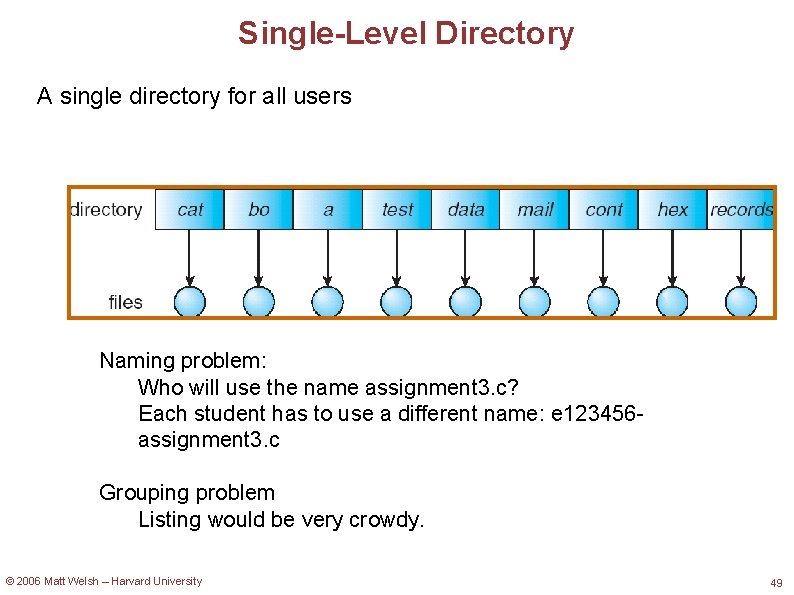 Single-Level Directory

A single directory for all users

directory cat bo a test data mail cont hex records

files

Naming problem:
Who will use the name assignment3.c?
Each student has to use a different name: e123456-assignment3.c

Grouping problem
Listing would be very crowdy.

© 2006 Matt Welsh – Harvard University

49